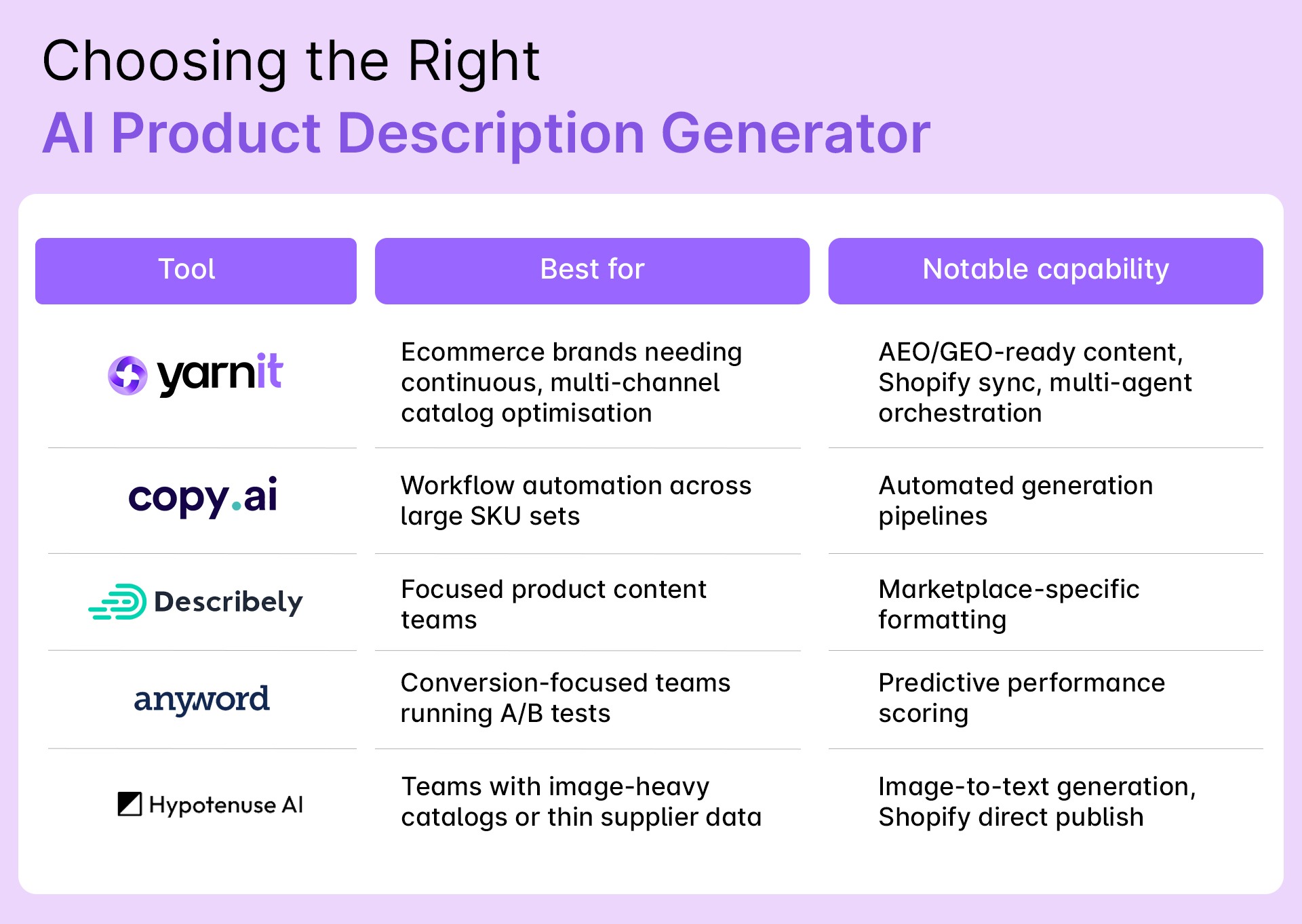 Choosing the Right
AI Product Description Generator

| Tool | Best for | Notable capability |
|---|---|---|
| yarnit | Ecommerce brands needing continuous, multi-channel catalog optimisation | AEO/GEO-ready content, Shopify sync, multi-agent orchestration |
| copy.ai | Workflow automation across large SKU sets | Automated generation pipelines |
| Describely | Focused product content teams | Marketplace-specific formatting |
| anyword | Conversion-focused teams running A/B tests | Predictive performance scoring |
| Hypotenuse AI | Teams with image-heavy catalogs or thin supplier data | Image-to-text generation, Shopify direct publish |